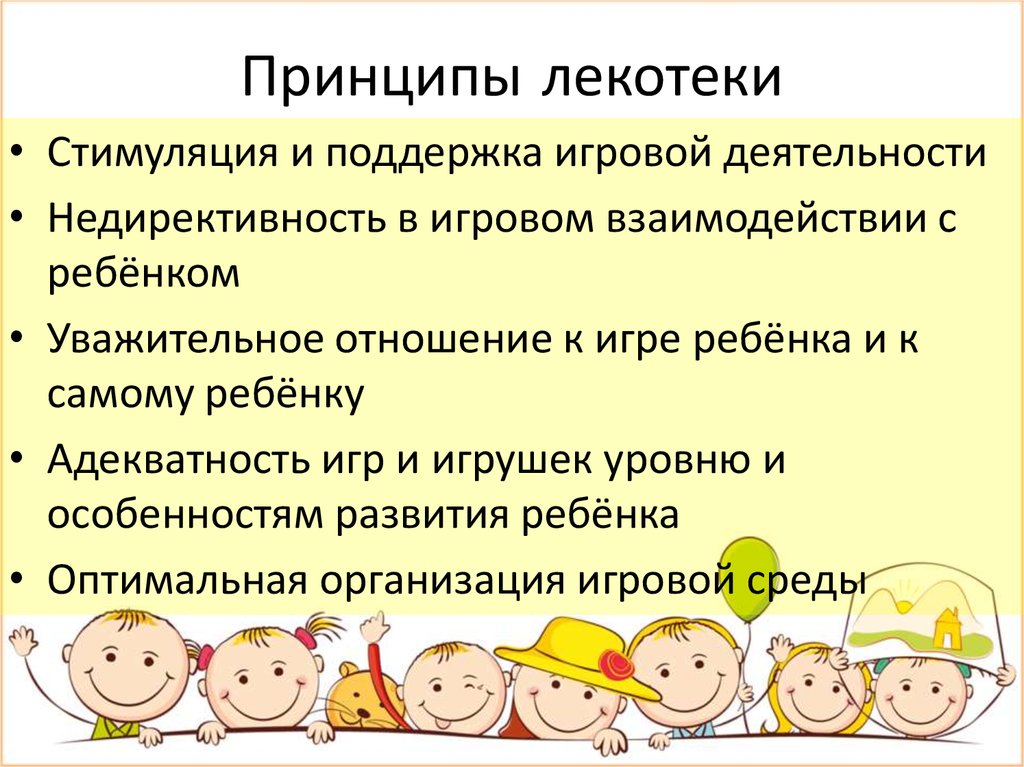 Принципы лекотеки

• Стимуляция и поддержка игровой деятельности
• Недирективность в игровом взаимодействии с ребёнком
• Уважительное отношение к игре ребёнка и к самому ребёнку
• Адекватность игр и игрушек уровню и особенностям развития ребёнка
• Оптимальная организация игровой среды